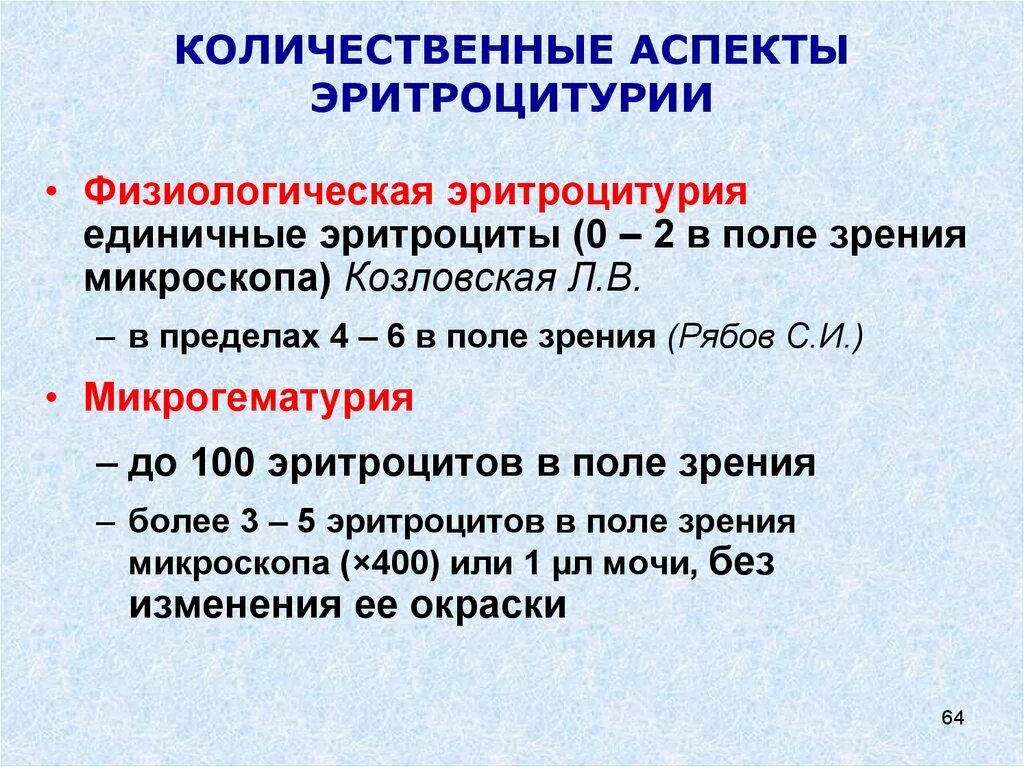 КОЛИЧЕСТВЕННЫЕ АСПЕКТЫ ЭРИТРОЦИТУРИИ

• Физиологическая эритроцитурия единичные эритроциты (0 – 2 в поле зрения микроскопа) Козловская Л.В.

– в пределах 4 – 6 в поле зрения (Рябов С.И.)

• Микрогематурия

– до 100 эритроцитов в поле зрения

– более 3 – 5 эритроцитов в поле зрения микроскопа (×400) или 1 μл мочи, без изменения ее окраски

64